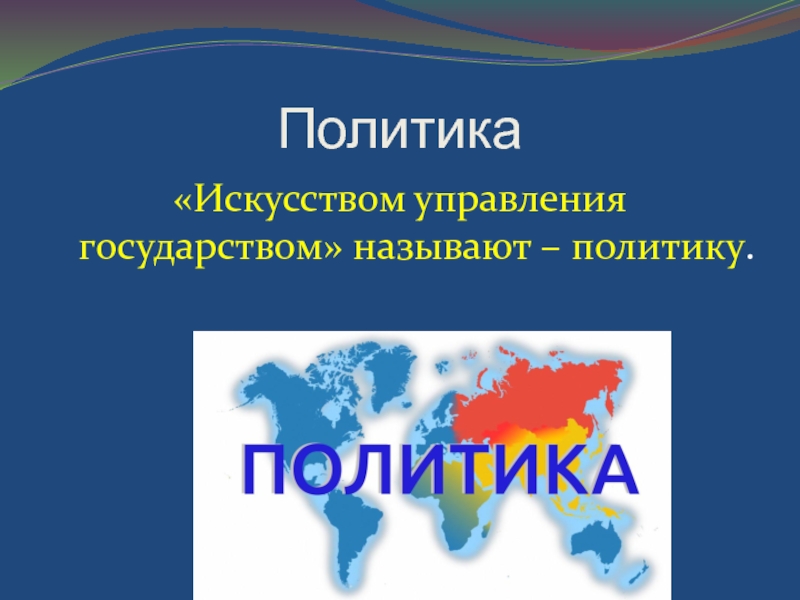 Политика

«Искусством управления государством» называют – политику.

ПОЛИТИКА